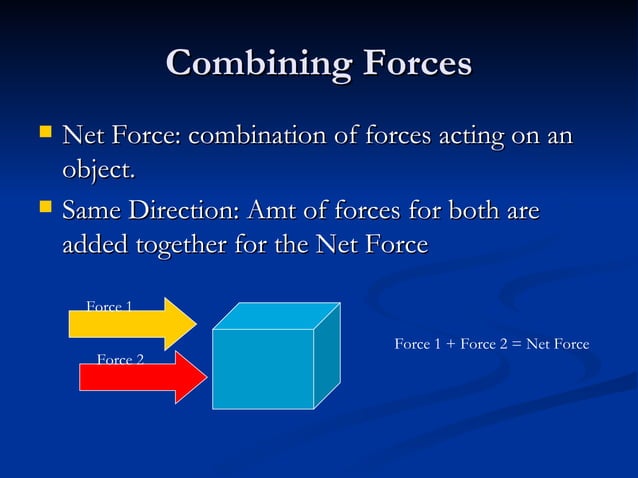 Combining Forces

Net Force: combination of forces acting on an object.

Same Direction: Amt of forces for both are added together for the Net Force

Force 1

Force 2

Force 1 + Force 2 = Net Force